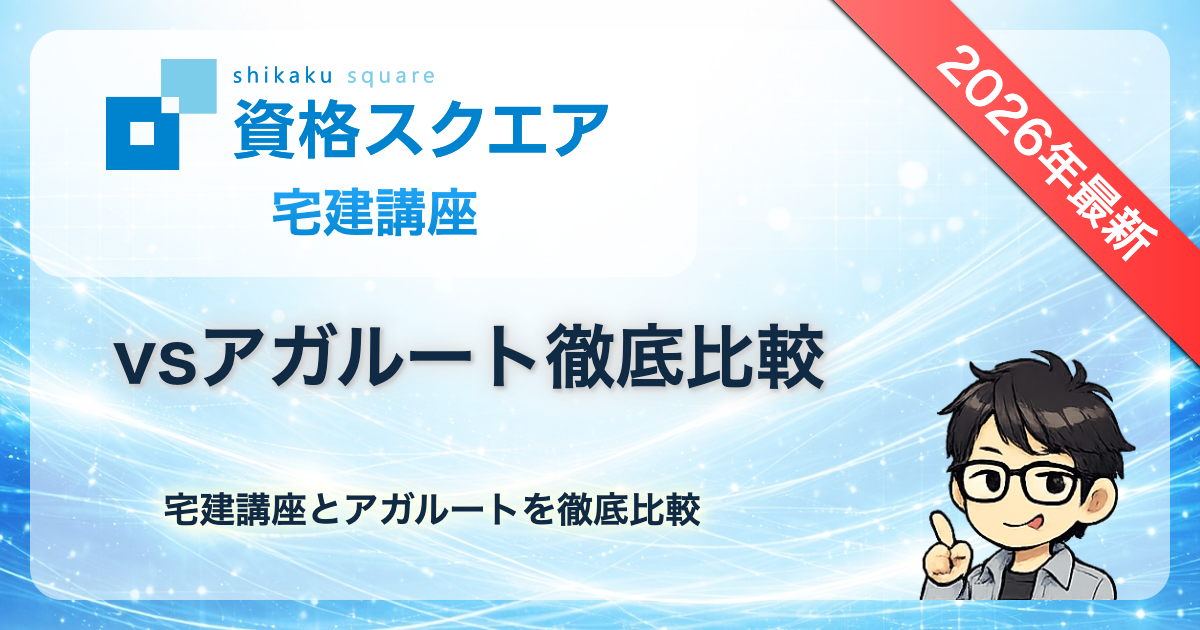 shikaku square
資格スクエア
宅建講座

2026年最新

vsアガルート徹底比較

宅建講座とアガルートを徹底比較